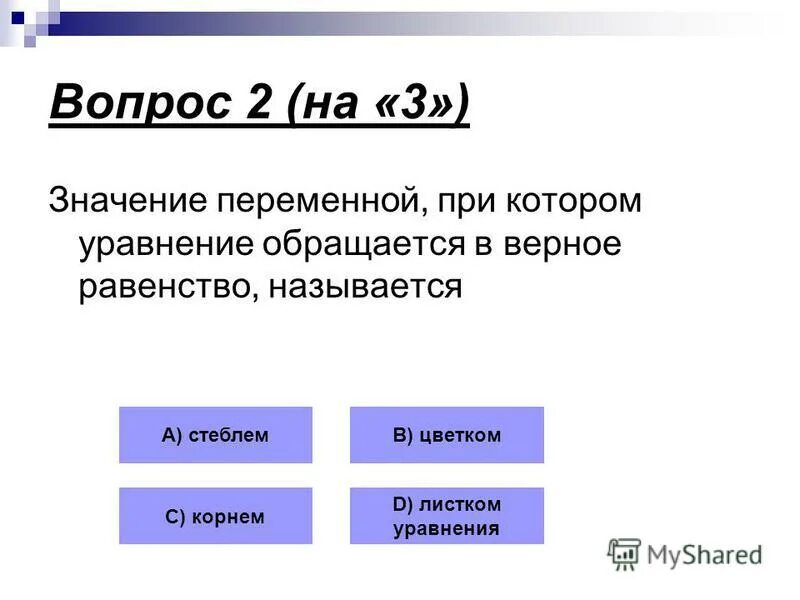 Вопрос 2 (на «3»)

Значение переменной, при котором уравнение обращается в верное равенство, называется

A) стеблем

B) цветком

C) корнем

D) листком уравнения

MyShared